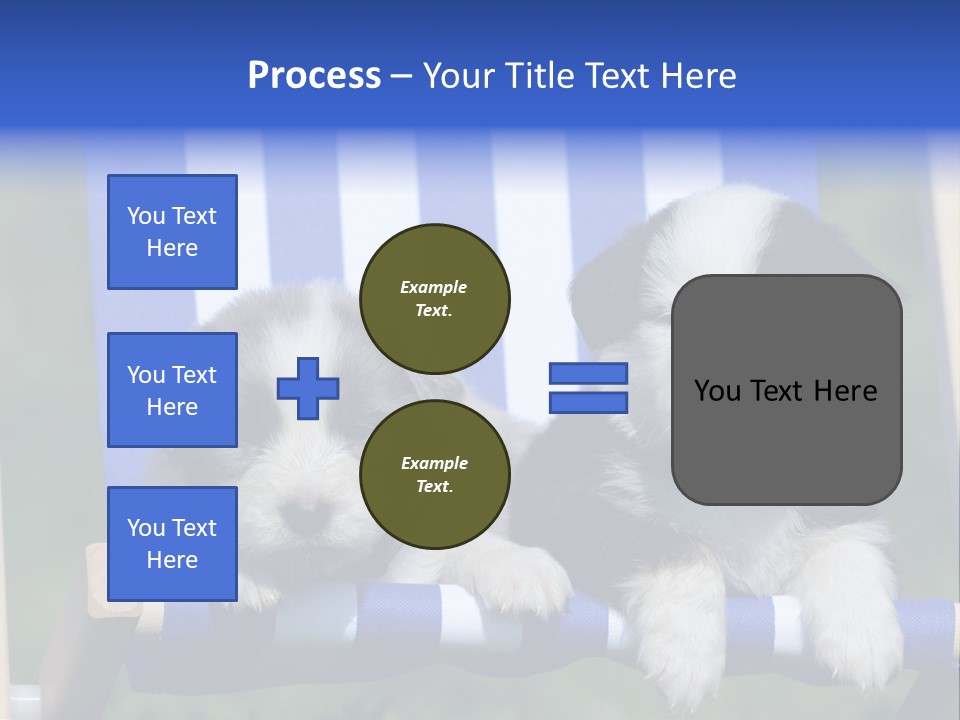 Process – Your Title Text Here

You Text Here

You Text Here

You Text Here

Example Text.

Example Text.

You Text Here